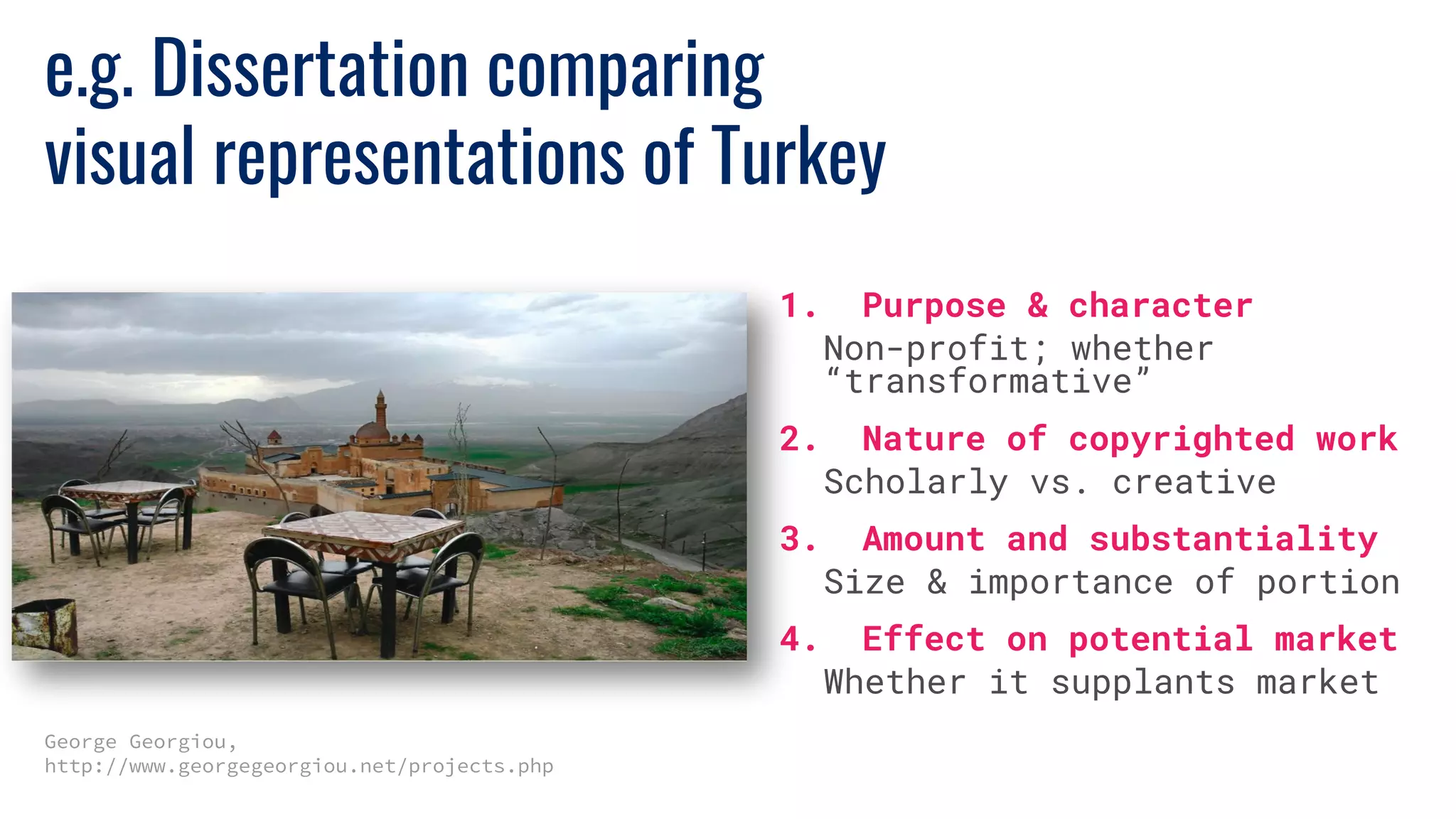 e.g. Dissertation comparing visual representations of Turkey

1. Purpose & character
Non-profit; whether "transformative"

2. Nature of copyrighted work
Scholarly vs. creative

3. Amount and substantiality
Size & importance of portion

4. Effect on potential market
Whether it supplants market

George Georgiou,
http://www.georgegeorgiou.net/projects.php